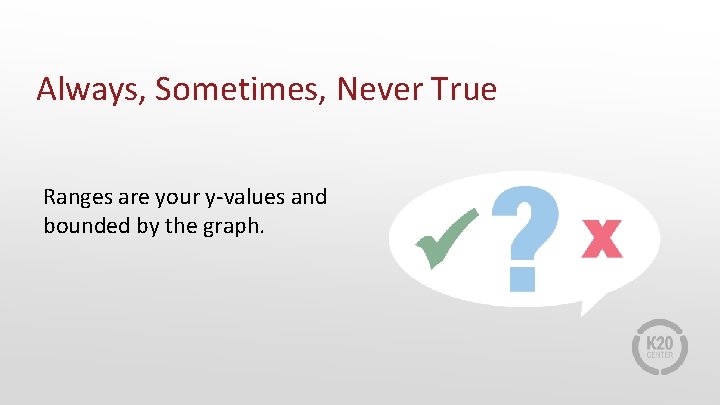 Always, Sometimes, Never True

Ranges are your y-values and bounded by the graph.

?

x

K20
CENTER